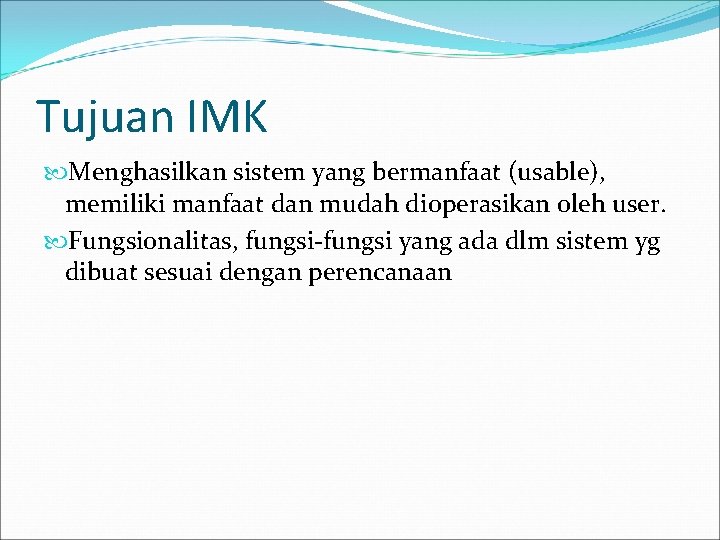 Tujuan IMK

Menghasilkan sistem yang bermanfaat (usable), memiliki manfaat dan mudah dioperasikan oleh user.

Fungsionalitas, fungsi-fungsi yang ada dlm sistem yg dibuat sesuai dengan perencanaan